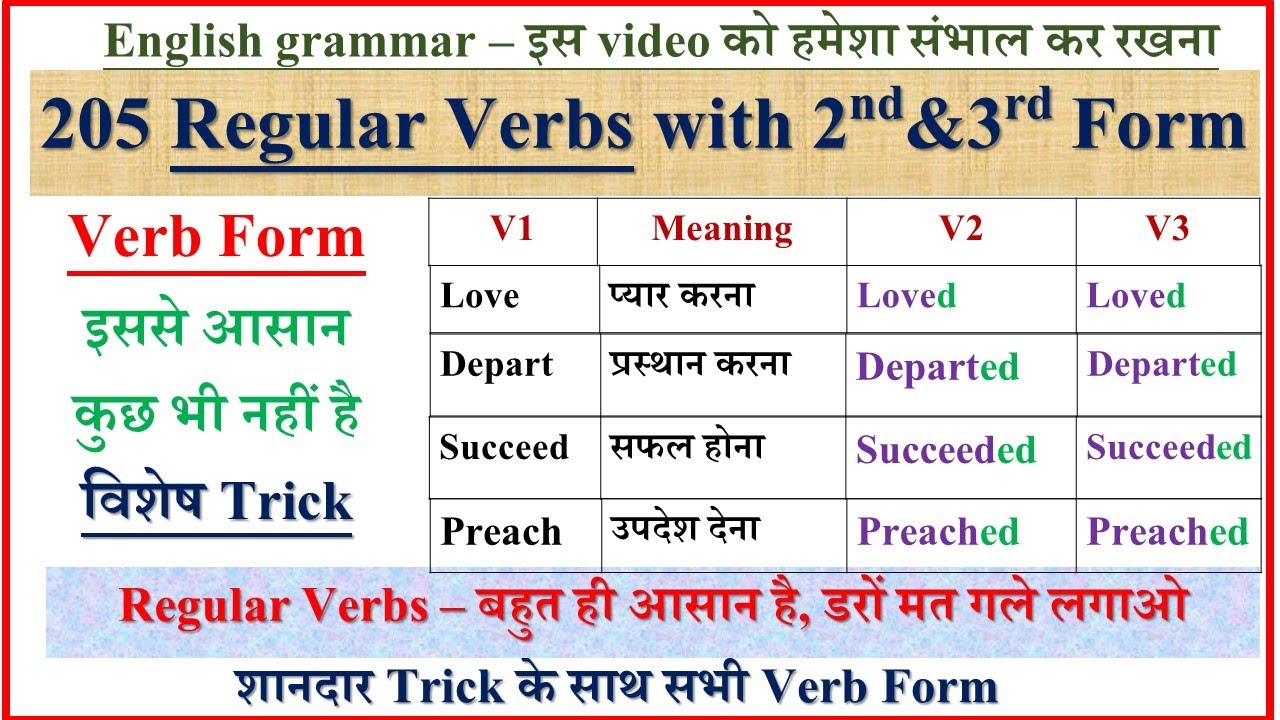 English grammar – इस video को हमेशा संभाल कर रखना

205 Regular Verbs with $2^{nd}$&$3^{rd}$ Form

Verb Form

इससे आसान कुछ भी नहीं है

विशेष Trick

| V1 | Meaning | V2 | V3 |
|---|---|---|---|
| Love | प्यार करना | Loved | Loved |
| Depart | प्रस्थान करना | Departed | Departed |
| Succeed | सफल होना | Succeeded | Succeeded |
| Preach | उपदेश देना | Preached | Preached |

Regular Verbs – बहुत ही आसान है, डरों मत गले लगाओ

शानदार Trick के साथ सभी Verb Form